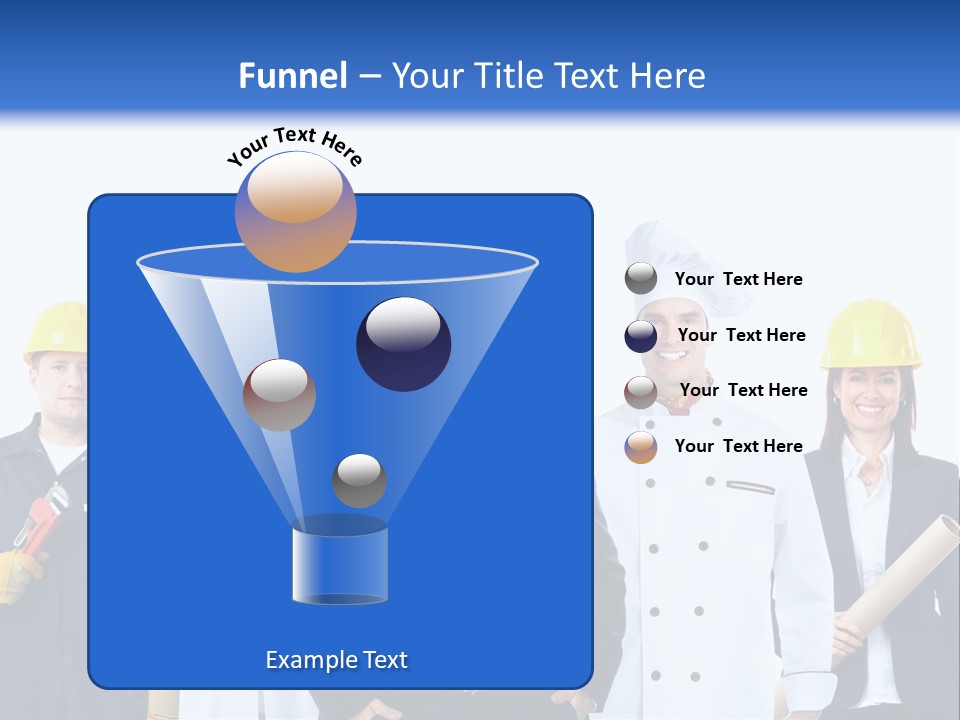 Funnel – Your Title Text Here

Your Text Here

Your Text Here

Your Text Here

Your Text Here

Your Text Here

Example Text